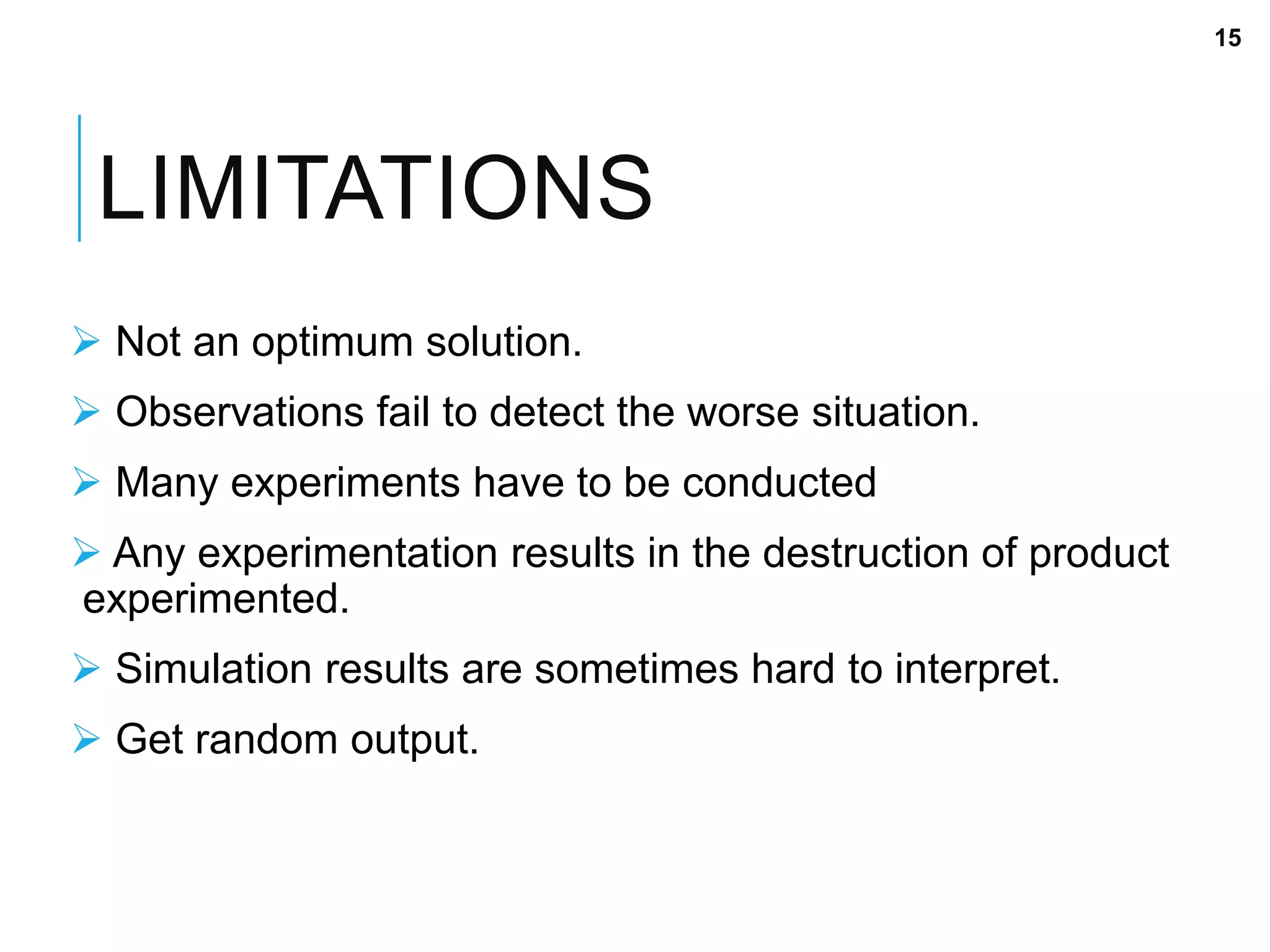 15

LIMITATIONS

➢ Not an optimum solution.

➢ Observations fail to detect the worse situation.

➢ Many experiments have to be conducted

➢ Any experimentation results in the destruction of product experimented.

➢ Simulation results are sometimes hard to interpret.

➢ Get random output.